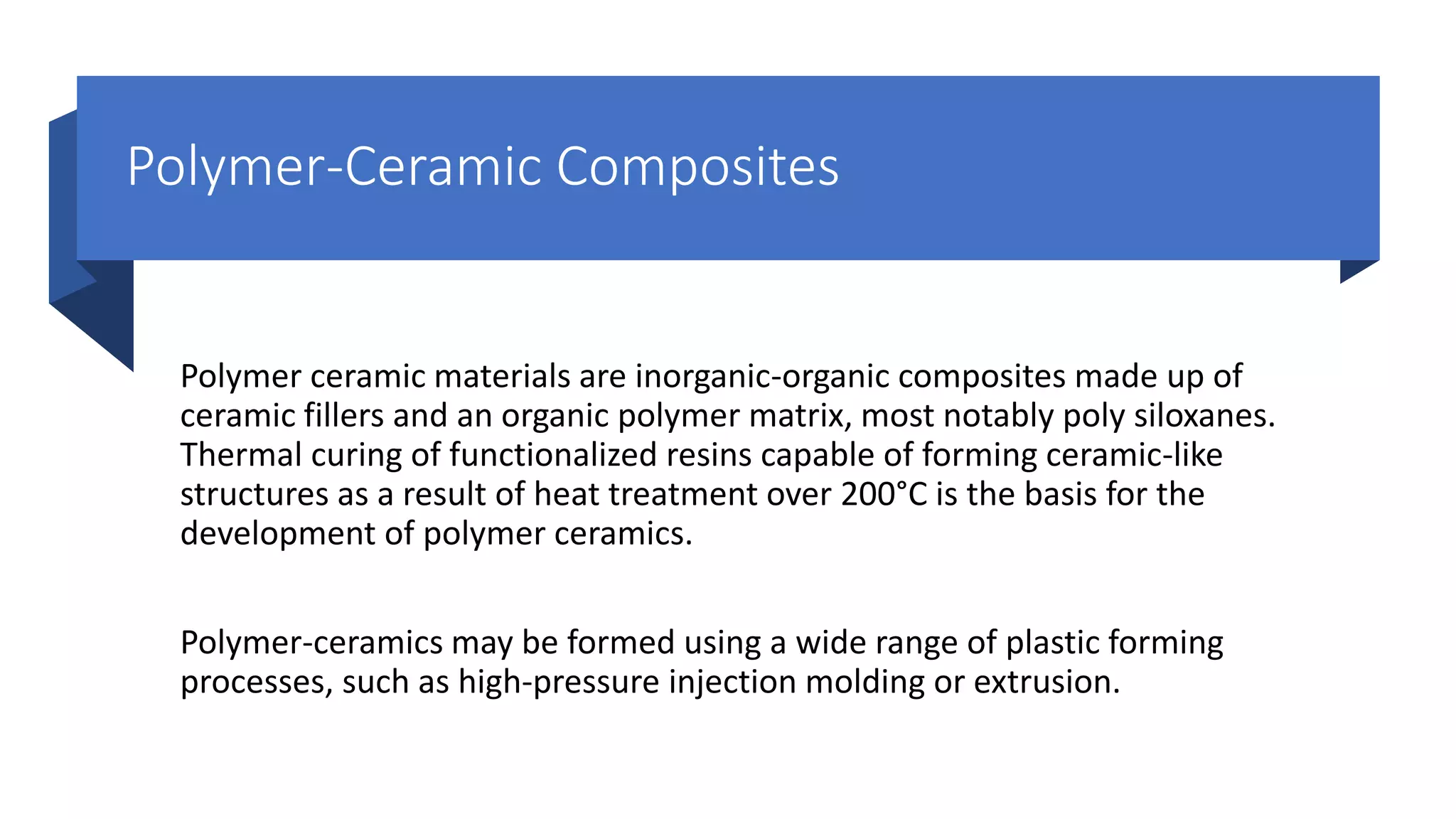 Polymer-Ceramic Composites

Polymer ceramic materials are inorganic-organic composites made up of ceramic fillers and an organic polymer matrix, most notably poly siloxanes. Thermal curing of functionalized resins capable of forming ceramic-like structures as a result of heat treatment over 200°C is the basis for the development of polymer ceramics.

Polymer-ceramics may be formed using a wide range of plastic forming processes, such as high-pressure injection molding or extrusion.